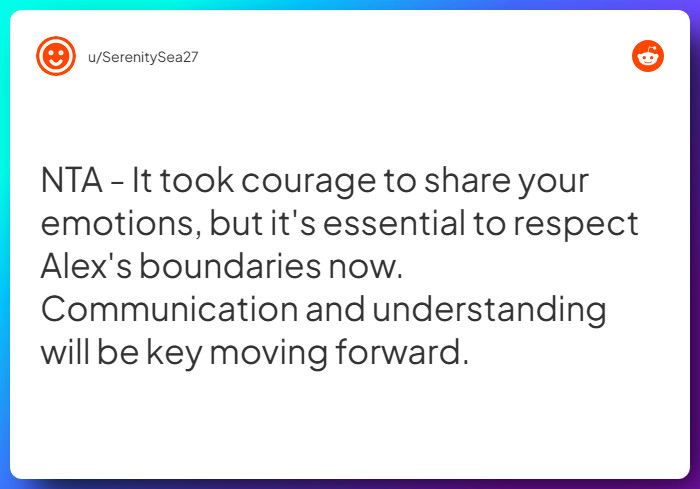 u/SerenitySea27

NTA - It took courage to share your emotions, but it's essential to respect Alex's boundaries now. Communication and understanding will be key moving forward.